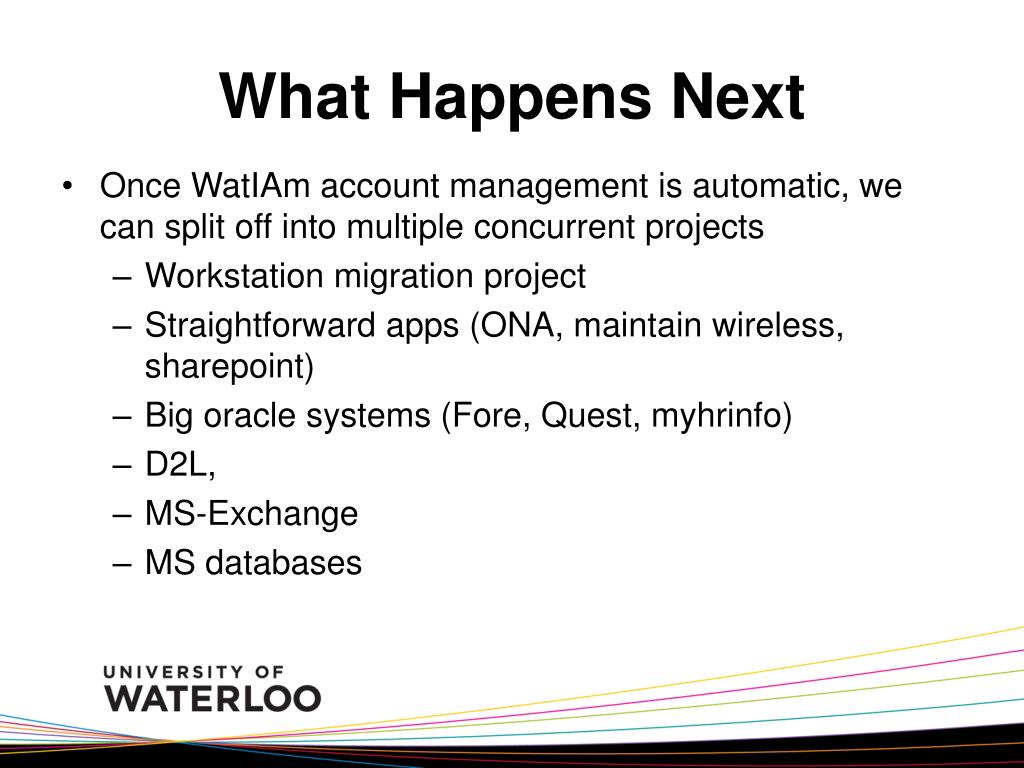 What Happens Next

• Once WatIAm account management is automatic, we can split off into multiple concurrent projects
– Workstation migration project
– Straightforward apps (ONA, maintain wireless, sharepoint)
– Big oracle systems (Fore, Quest, myhrinfo)
– D2L,
– MS-Exchange
– MS databases

UNIVERSITY OF
WATERLOO